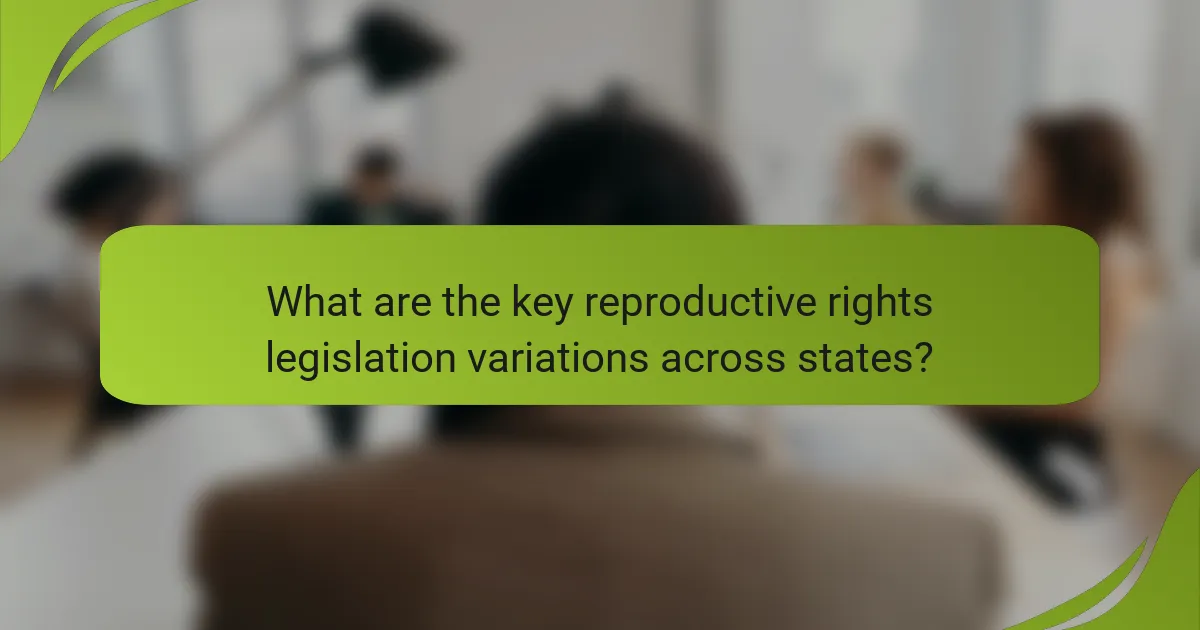 What are the key reproductive rights legislation variations across states?